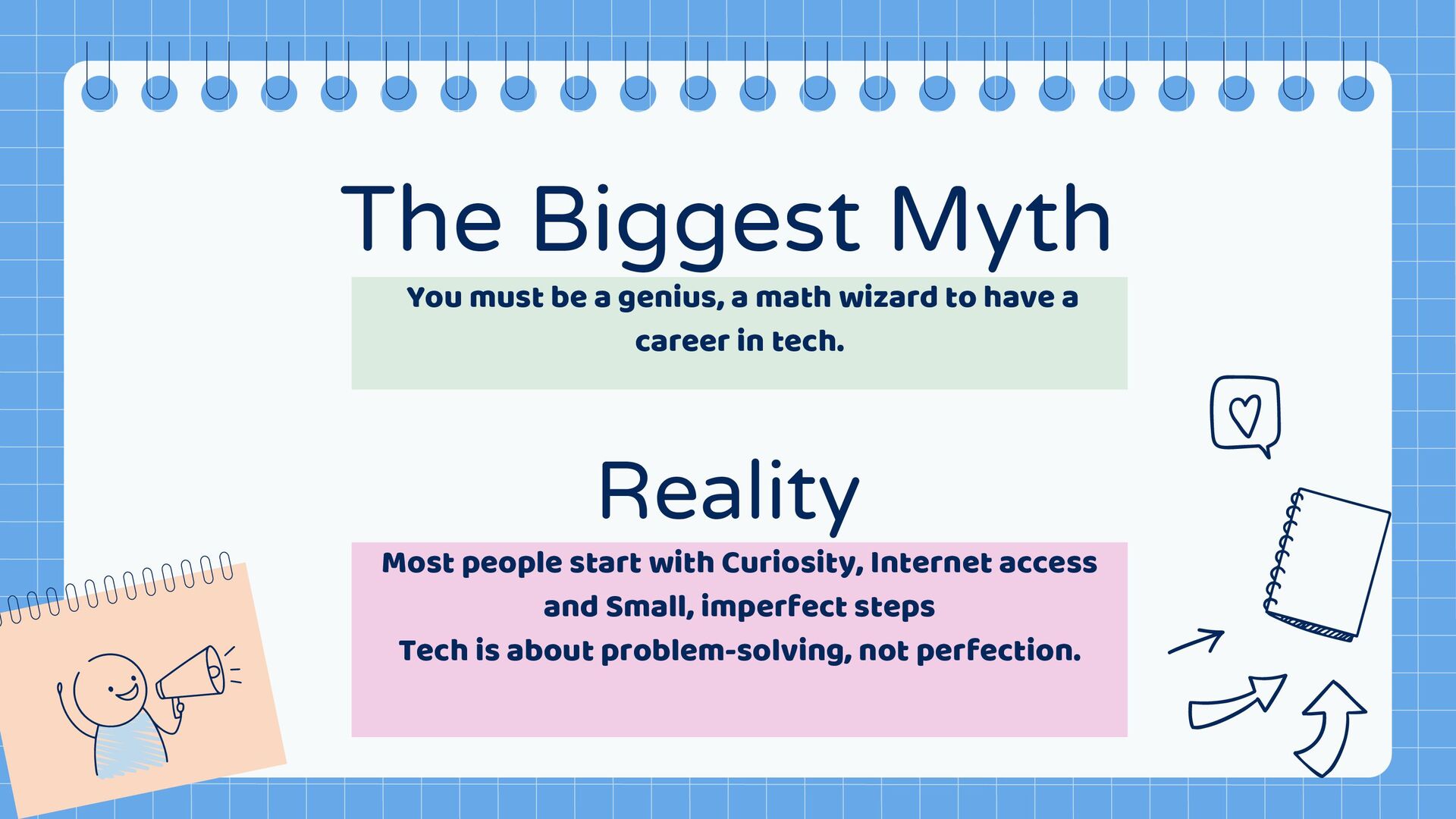 The Biggest Myth

You must be a genius, a math wizard to have a career in tech.

Reality

Most people start with Curiosity, Internet access and Small, imperfect steps
Tech is about problem-solving, not perfection.